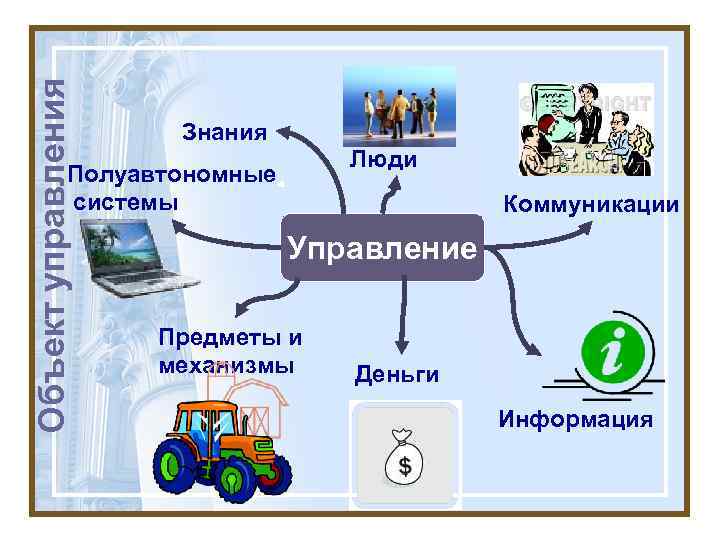 Объект управления

Знания

Люди

Полуавтономные системы

Коммуникации

Управление

Предметы и механизмы

Деньги

Информация

$

i